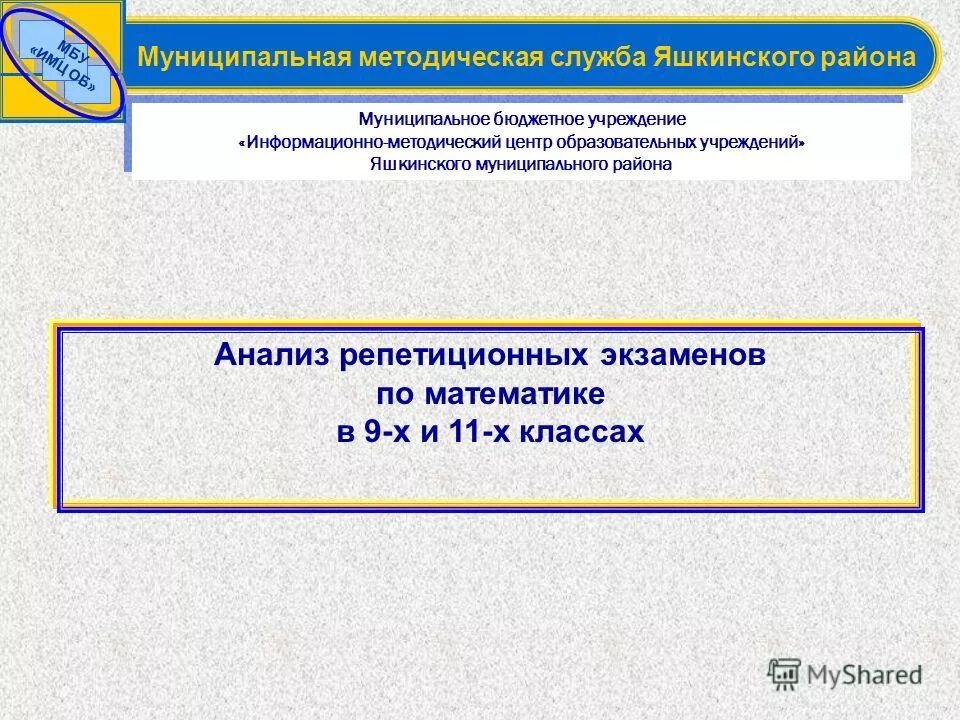 МБУ «ИМЦ ОВ»

Муниципальная методическая служба Яшкинского района

Муниципальное бюджетное учреждение «Информационно-методический центр образовательных учреждений» Яшкинского муниципального района

Анализ репетиционных экзаменов по математике в 9-х и 11-х классах

MyShared